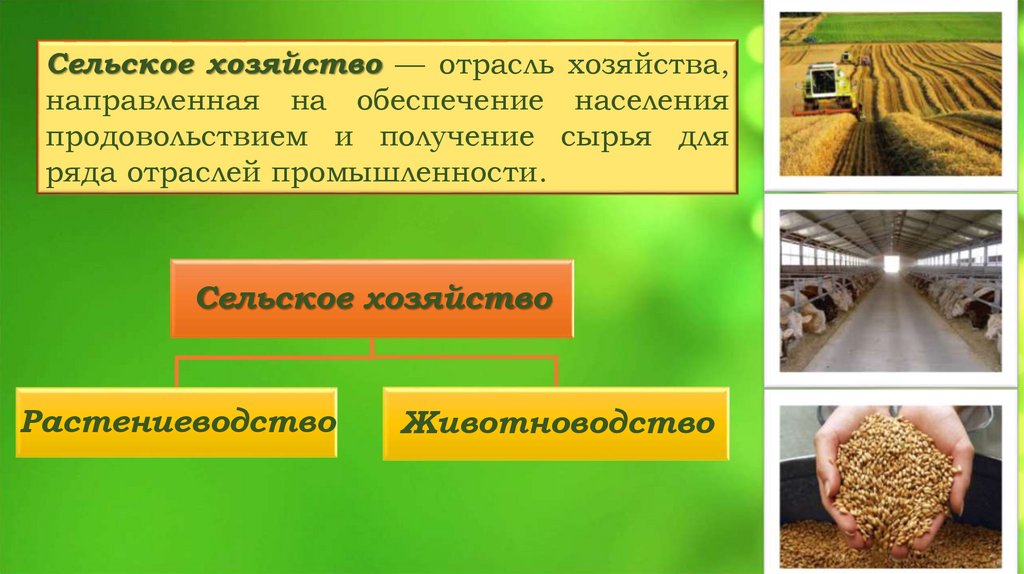 Сельское хозяйство — отрасль хозяйства, направленная на обеспечение населения продовольствием и получение сырья для ряда отраслей промышленности.

Сельское хозяйство

Растениеводство

Животноводство